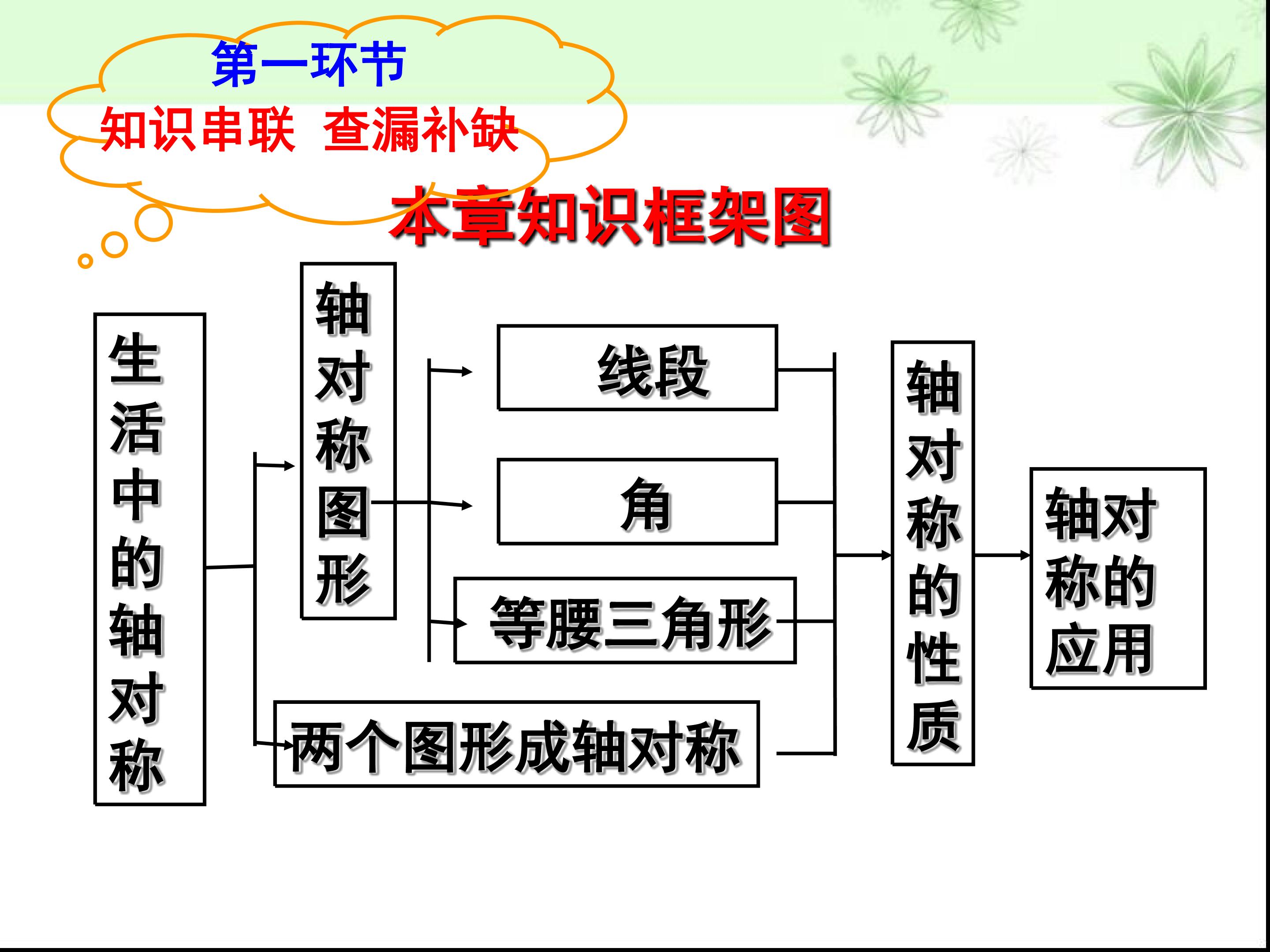 第一环节

知识串联 查漏补缺

本章知识框架图

生活中的轴对称

轴对称图形

线段

角

等腰三角形

两个图形成轴对称

轴对称的性质

轴对称的应用